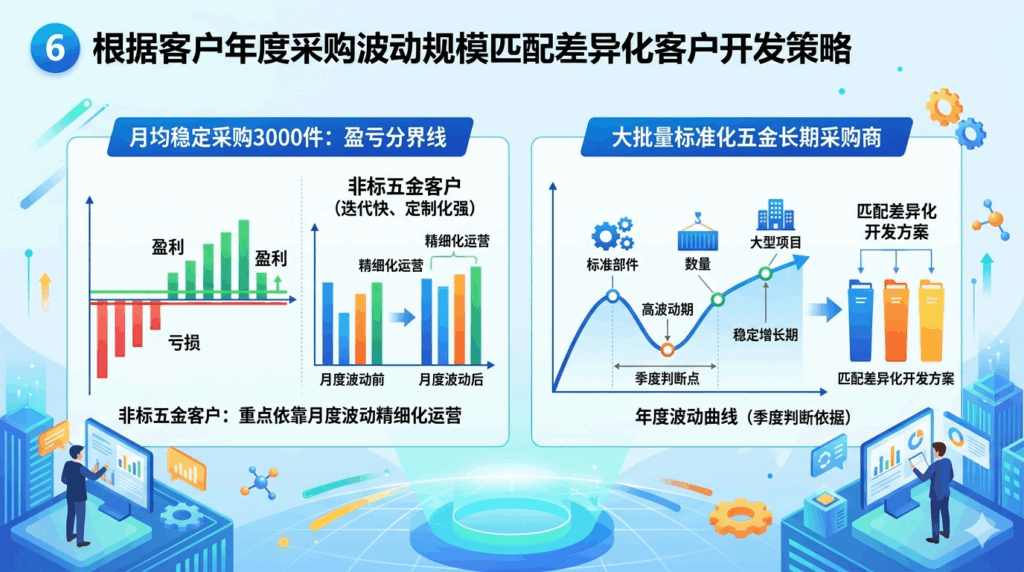 6 根据客户年度采购波动规模匹配差异化客户开发策略

月均稳定采购3000件：盈亏分界线

盈利

盈利

亏损

非标五金客户
（迭代快、定制化强）

精细化运营

精细化运营

月度波动前

月度波动后

非标五金客户：重点依靠月度波动精细化运营

大批量标准化五金长期采购商

标准部件

数量

大型项目

高波动期

稳定增长期

季度判断点

年度波动曲线（季度判断依据）

匹配差异化开发方案

匹配差异化开发方案